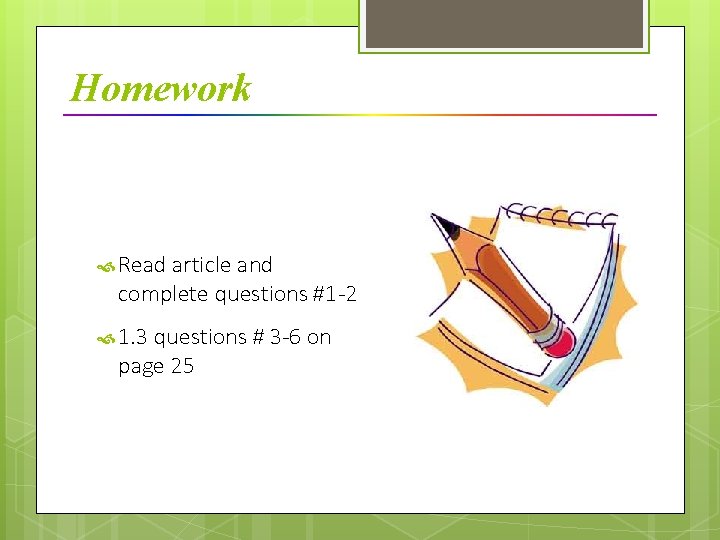 Homework

Read article and complete questions #1-2

1.3 questions # 3-6 on page 25